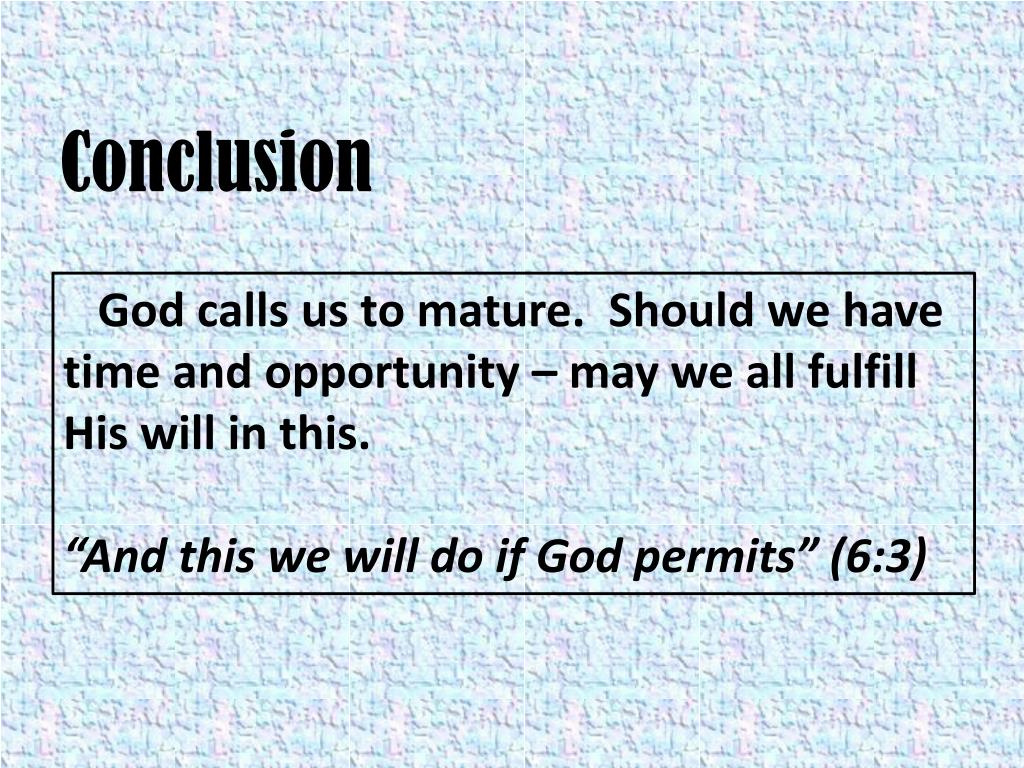 Conclusion

God calls us to mature. Should we have time and opportunity – may we all fulfill His will in this.

“And this we will do if God permits” (6:3)